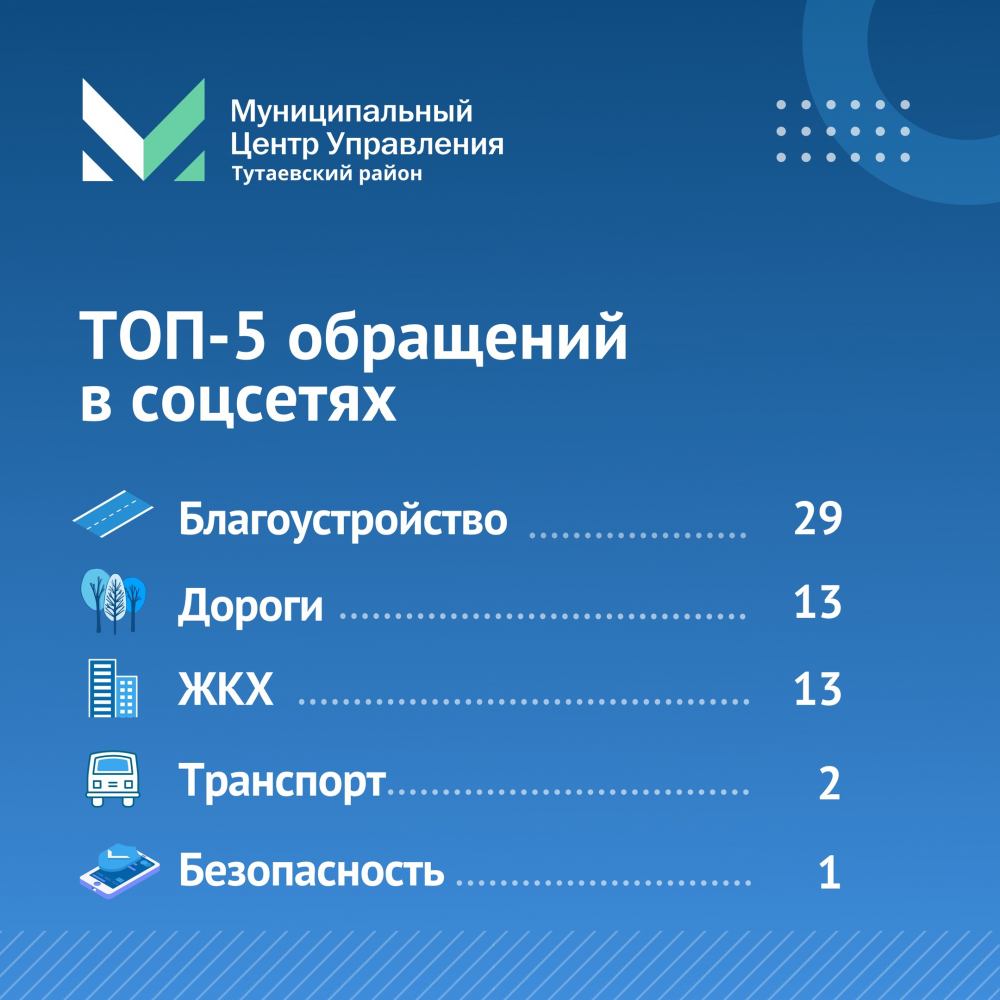 Муниципальный
Центр Управления
Тутаевский район

ТОП-5 обращений
в соцсетях

Благоустройство 29
Дороги 13
ЖКХ 13
Транспорт 2
Безопасность 1